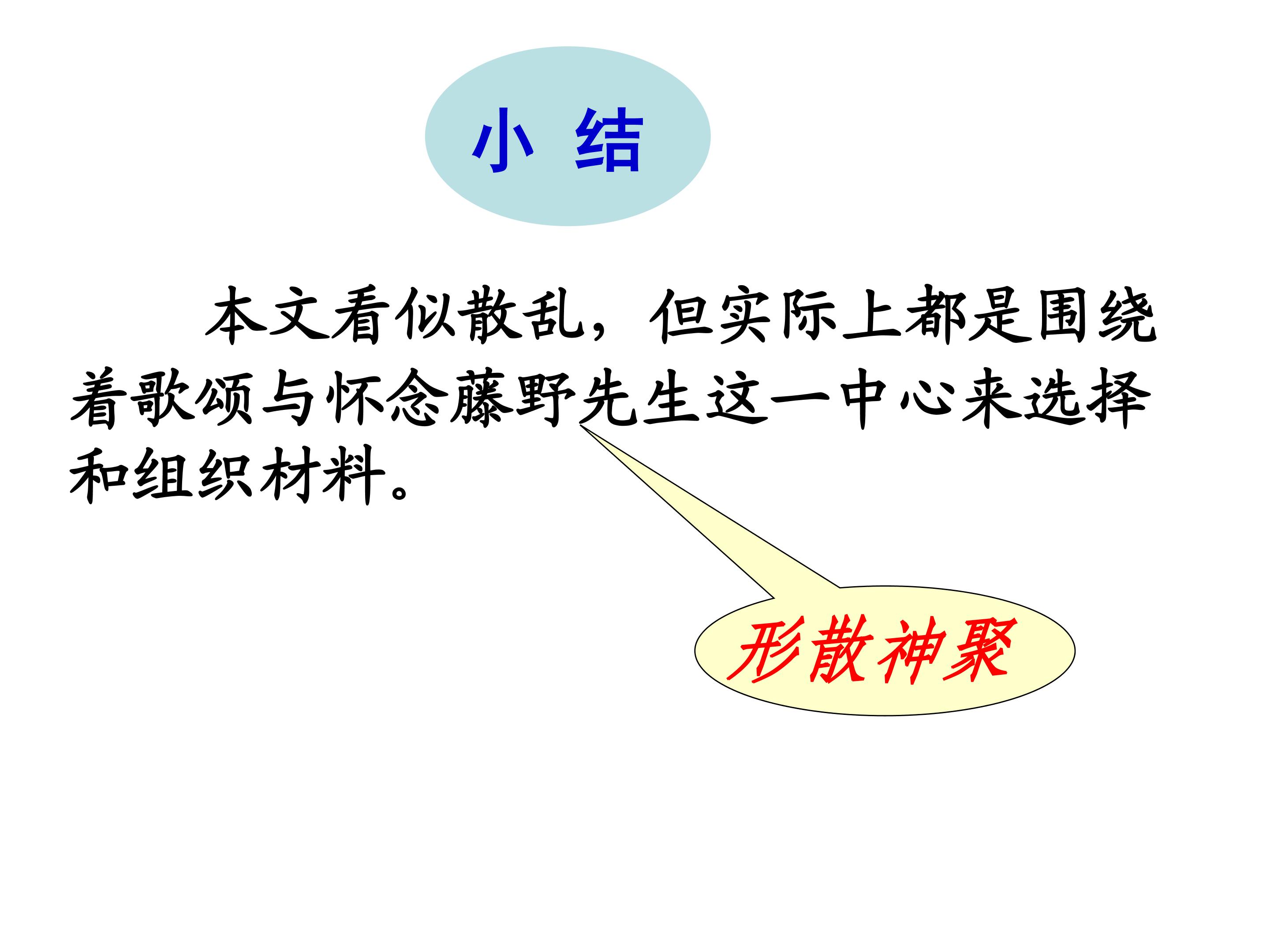 小 结

本文看似散乱，但实际上都是围绕着歌颂与怀念藤野先生这一中心来选择和组织材料。

形散神聚